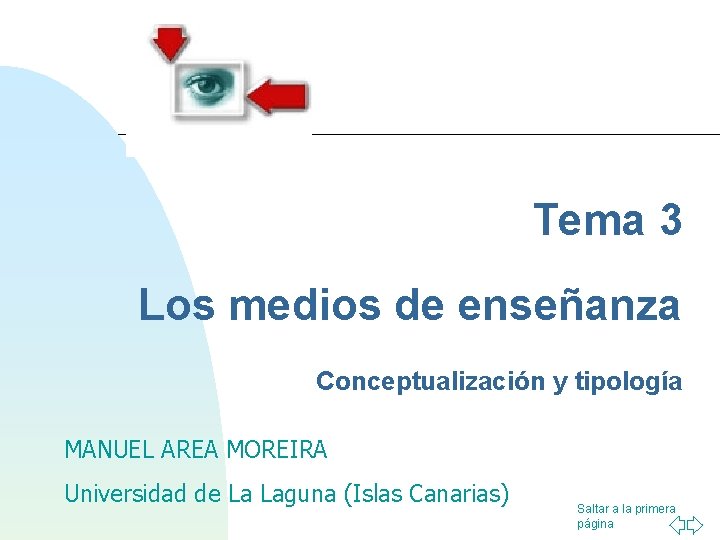 Tema 3

Los medios de enseñanza

Conceptualización y tipología

MANUEL AREA MOREIRA

Universidad de La Laguna (Islas Canarias)

Saltar a la primera página